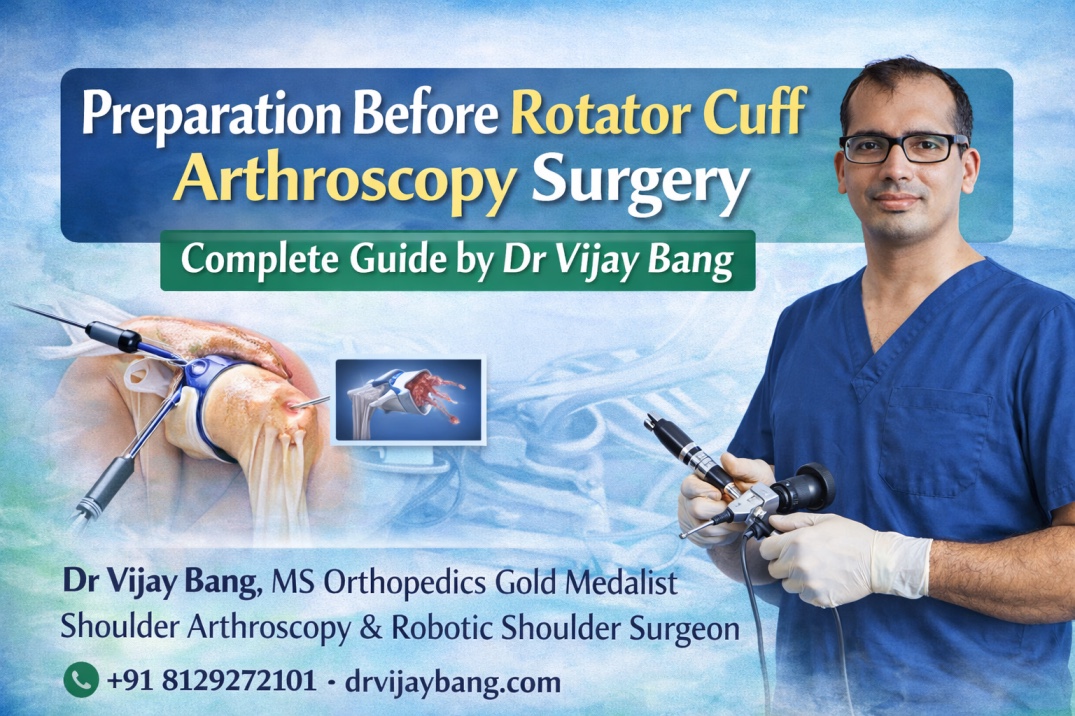 Preparation Before Rotator Cuff Arthroscopy Surgery

Complete Guide by Dr Vijay Bang

Dr Vijay Bang, MS Orthopedics Gold Medalist
Shoulder Arthroscopy & Robotic Shoulder Surgeon

+91 8129272101 · drvijaybang.com